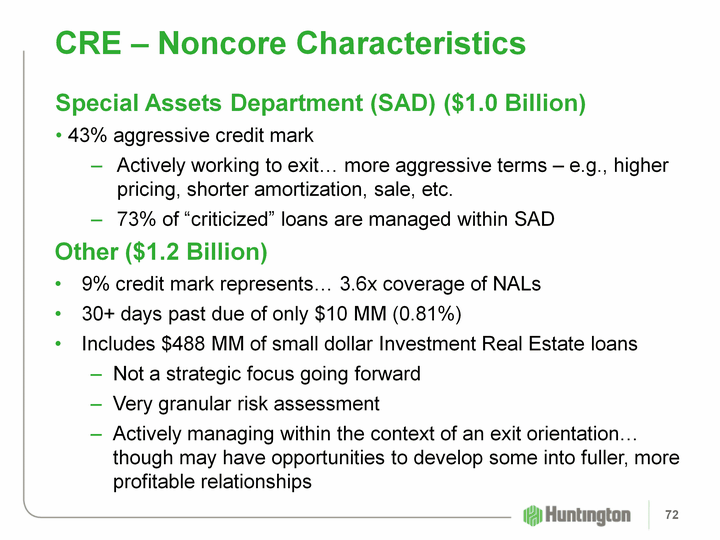 CRE – Noncore Characteristics

Special Assets Department (SAD) ($1.0 Billion)

• 43% aggressive credit mark

– Actively working to exit… more aggressive terms – e.g., higher pricing, shorter amortization, sale, etc.

– 73% of “criticized” loans are managed within SAD

Other ($1.2 Billion)

• 9% credit mark represents… 3.6x coverage of NALs

• 30+ days past due of only $10 MM (0.81%)

• Includes $488 MM of small dollar Investment Real Estate loans

– Not a strategic focus going forward

– Very granular risk assessment

– Actively managing within the context of an exit orientation… though may have opportunities to develop some into fuller, more profitable relationships

Huntington

72